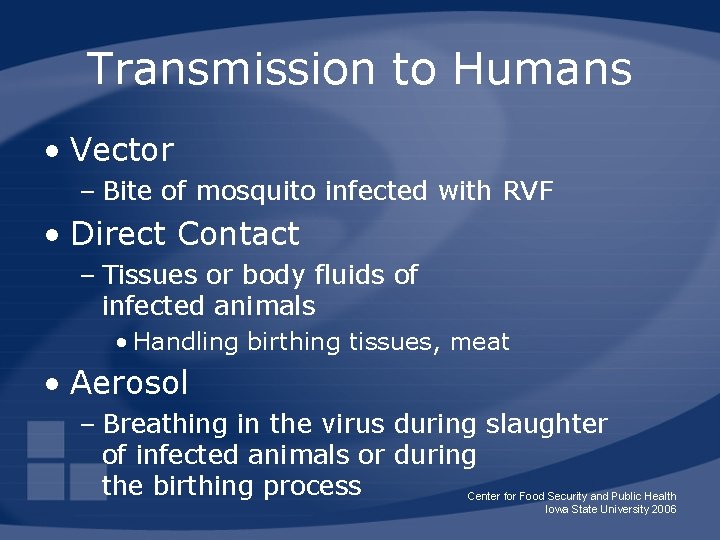 Transmission to Humans

• Vector
– Bite of mosquito infected with RVF

• Direct Contact
– Tissues or body fluids of infected animals
• Handling birthing tissues, meat

• Aerosol
– Breathing in the virus during slaughter of infected animals or during the birthing process

Center for Food Security and Public Health
Iowa State University 2006